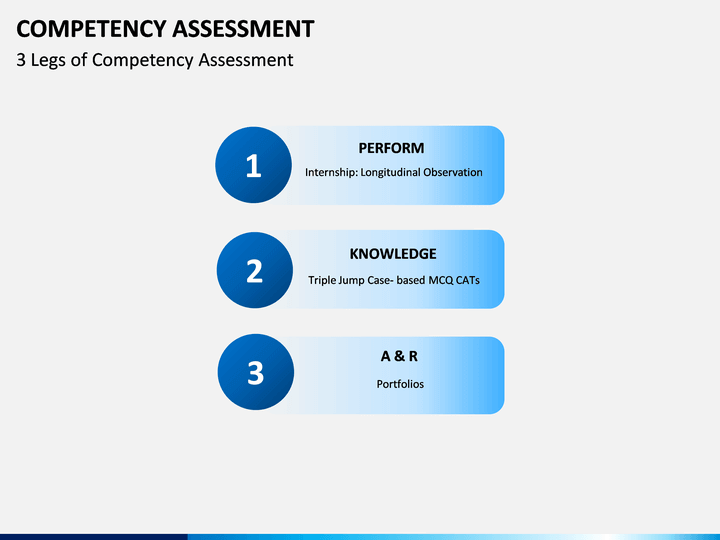 COMPETENCY ASSESSMENT

3 Legs of Competency Assessment

1

PERFORM

Internship: Longitudinal Observation

2

KNOWLEDGE

Triple Jump Case- based MCQ CATs

3

A & R

Portfolios